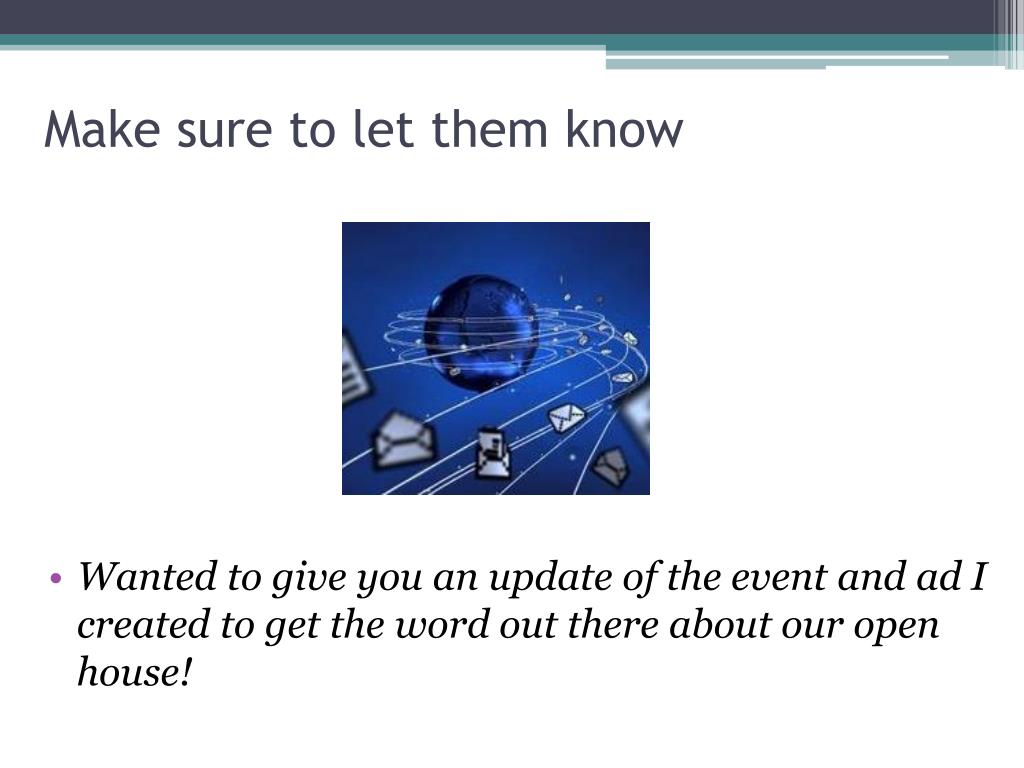 Make sure to let them know

• Wanted to give you an update of the event and ad I created to get the word out there about our open house!